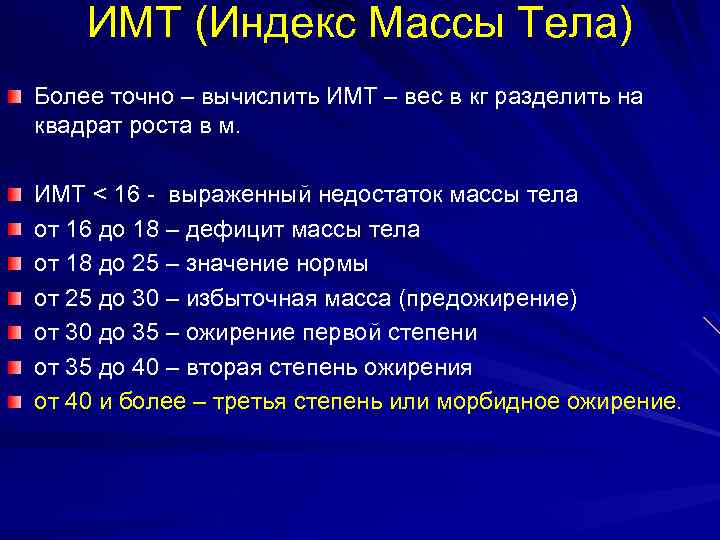 ИМТ (Индекс Массы Тела)

Более точно – вычислить ИМТ – вес в кг разделить на квадрат роста в м.

ИМТ < 16 - выраженный недостаток массы тела
от 16 до 18 – дефицит массы тела
от 18 до 25 – значение нормы
от 25 до 30 – избыточная масса (предожирение)
от 30 до 35 – ожирение первой степени
от 35 до 40 – вторая степень ожирения
от 40 и более – третья степень или морбидное ожирение.